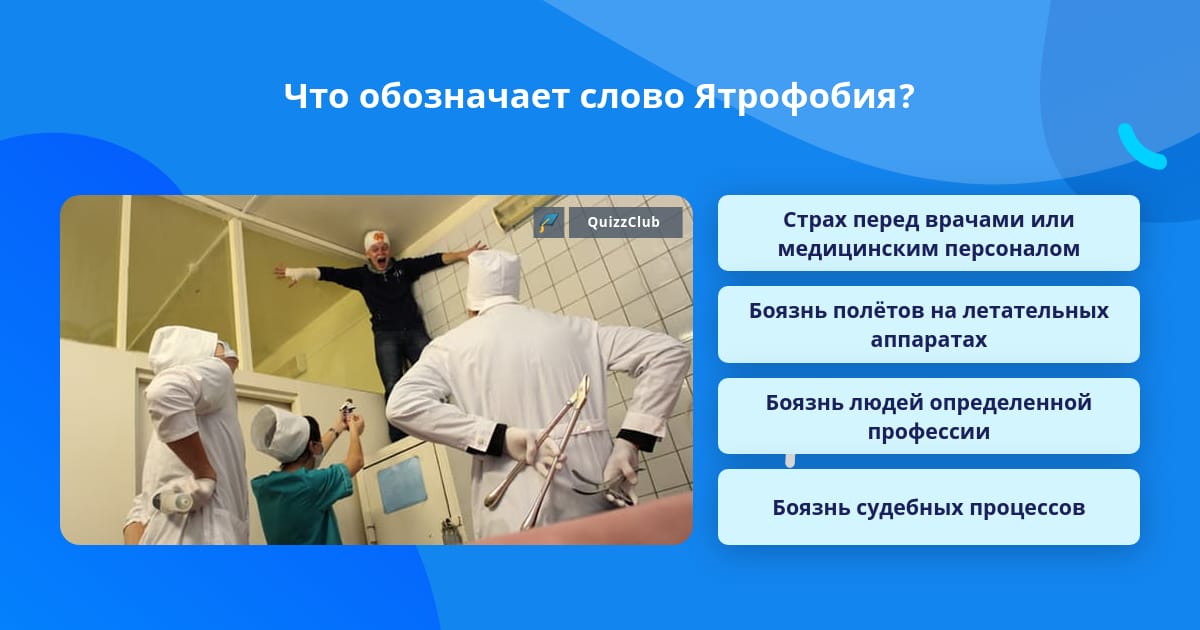 Что обозначает слово Ятрофобия?

QuizzClub

Страх перед врачами или медицинским персоналом

Боязнь полётов на летательных аппаратах

Боязнь людей определенной профессии

Боязнь судебных процессов